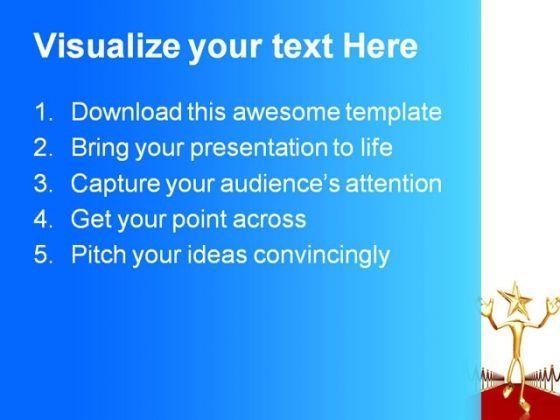 Visualize your text Here

1. Download this awesome template
2. Bring your presentation to life
3. Capture your audience's attention
4. Get your point across
5. Pitch your ideas convincingly